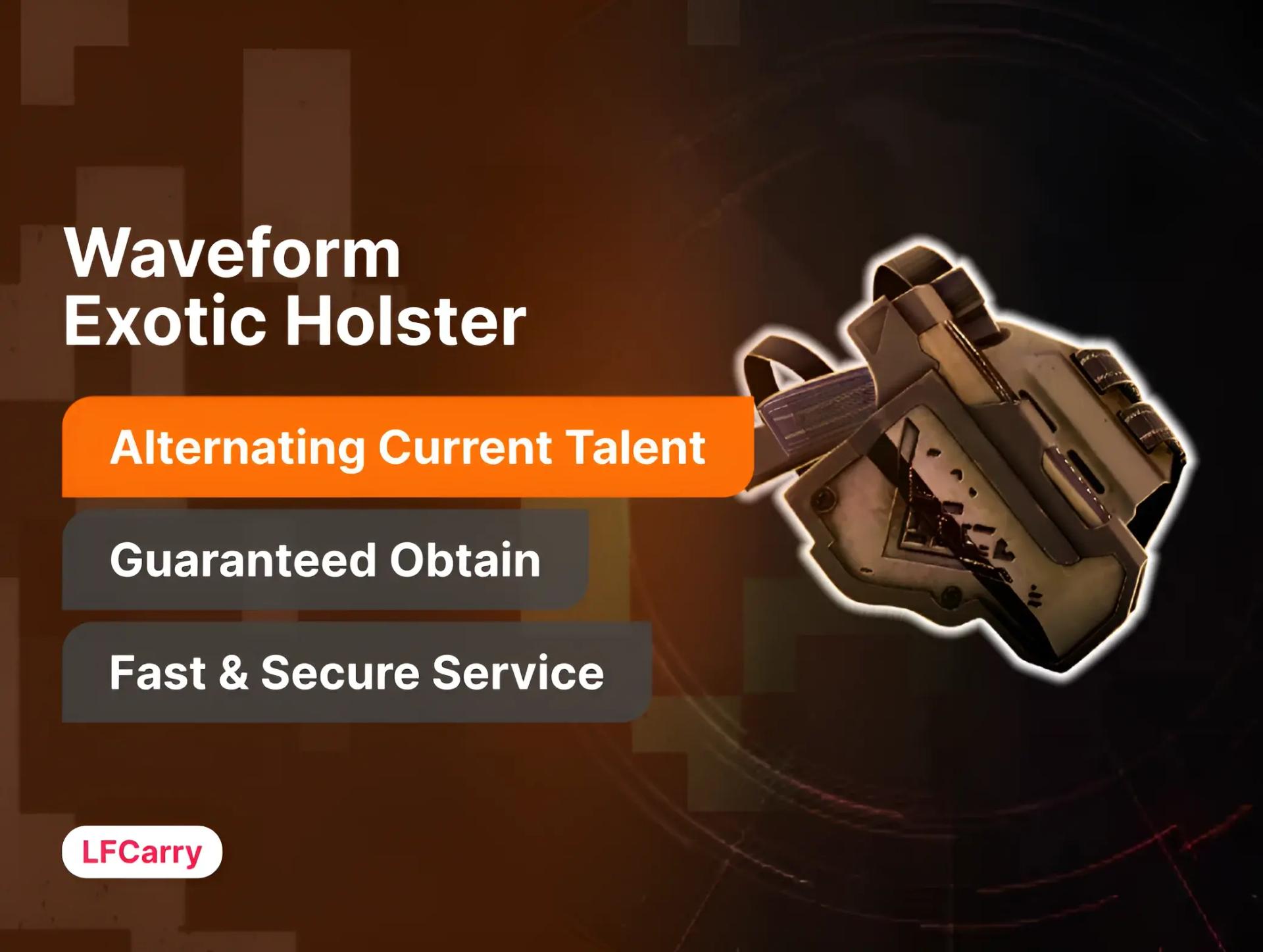 Waveform Exotic Holster

Alternating Current Talent

Guaranteed Obtain

Fast & Secure Service

LFCarry